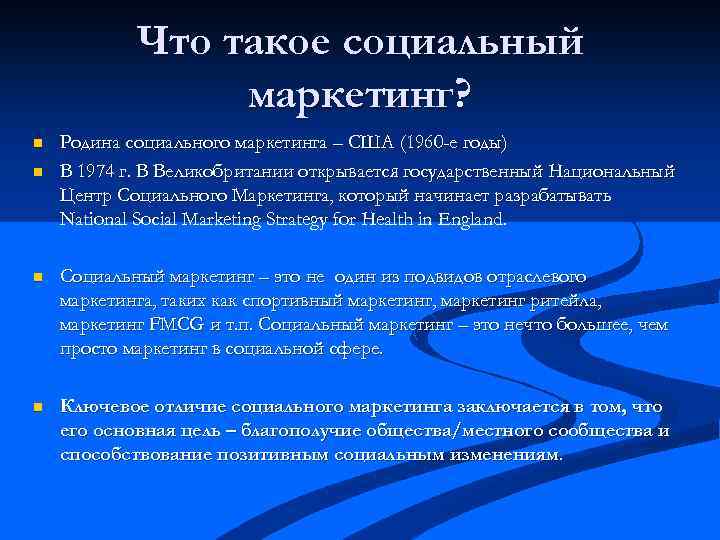 Что такое социальный маркетинг?

Родина социального маркетинга – США (1960-е годы)

В 1974 г. В Великобритании открывается государственный Национальный Центр Социального Маркетинга, который начинает разрабатывать National Social Marketing Strategy for Health in England.

Социальный маркетинг – это не один из подвидов отраслевого маркетинга, таких как спортивный маркетинг, маркетинг ритейла, маркетинг FMCG и т.п. Социальный маркетинг – это нечто большее, чем просто маркетинг в социальной сфере.

Ключевое отличие социального маркетинга заключается в том, что его основная цель – благополучие общества/местного сообщества и способствование позитивным социальным изменениям.